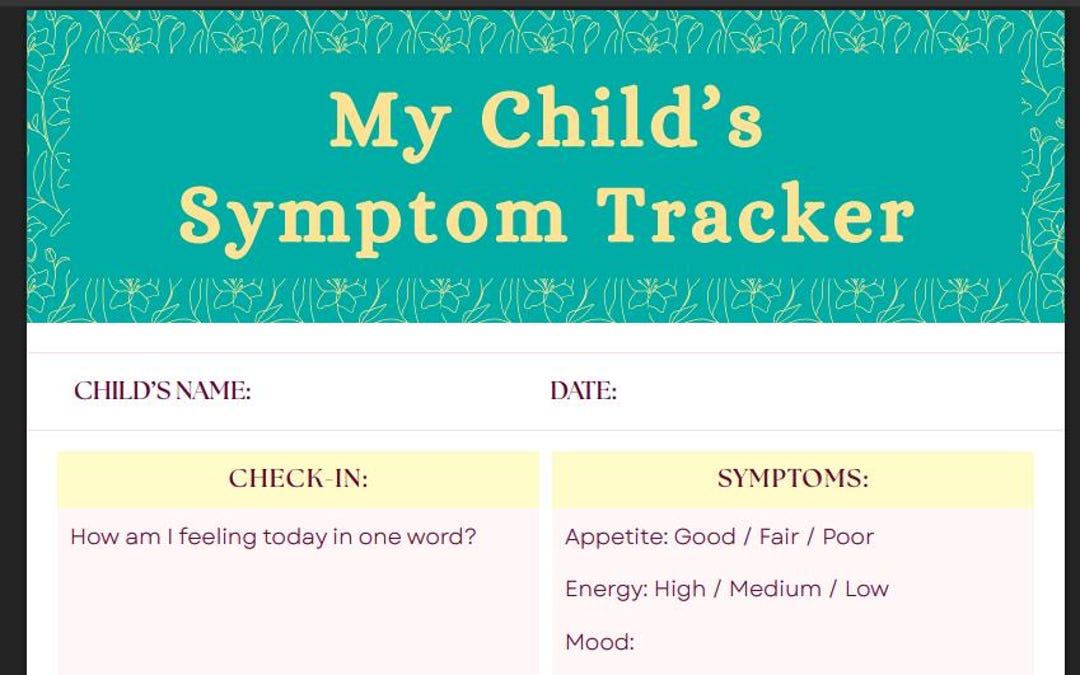 My Child's Symptom Tracker

CHILD'S NAME:

DATE:

CHECK-IN:

How am I feeling today in one word?

SYMPTOMS:

Appetite: Good / Fair / Poor

Energy: High / Medium / Low

Mood: